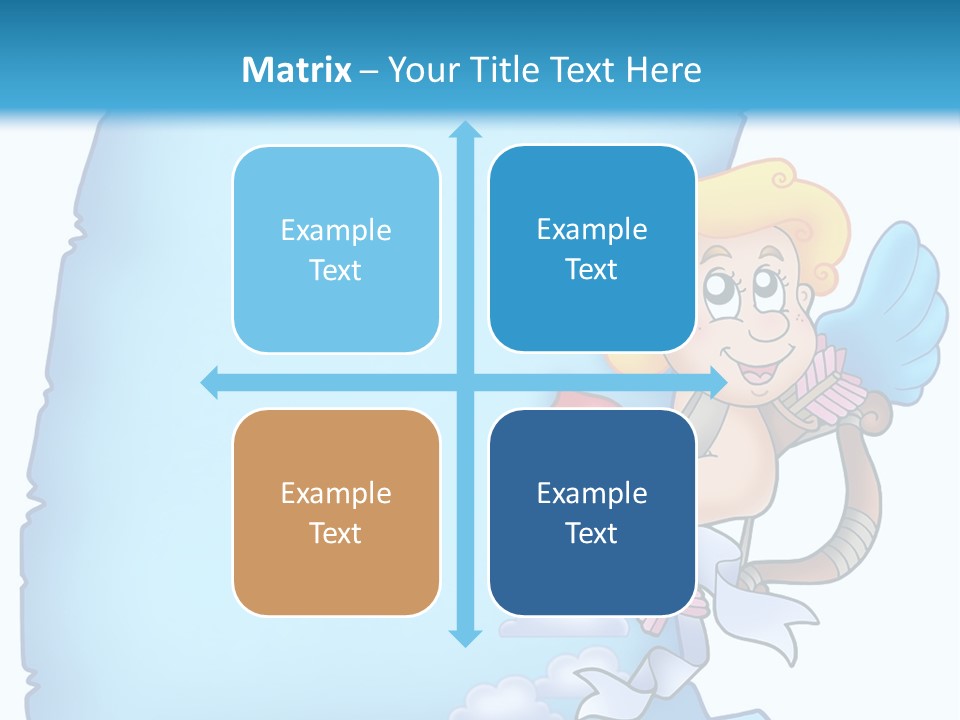 Matrix – Your Title Text Here

Example Text

Example Text

Example Text

Example Text